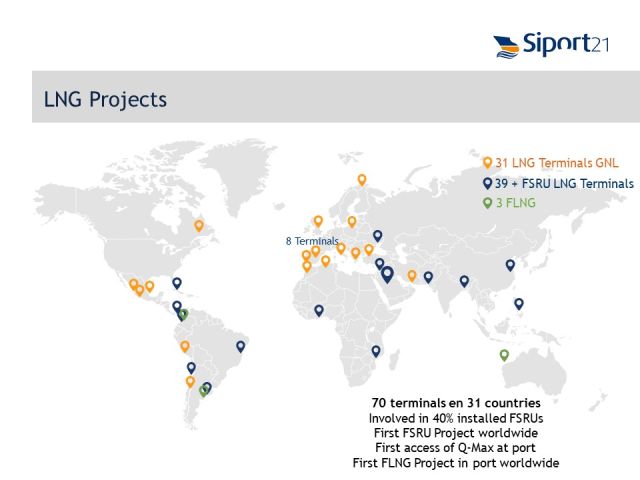 Siport21

LNG Projects

31 LNG Terminals GNL
39 + FSRU LNG Terminals
3 FLNG

8 Terminals

70 terminals en 31 countries
Involved in 40% installed FSRUs
First FSRU Project worldwide
First access of Q-Max at port
First FLNG Project in port worldwide